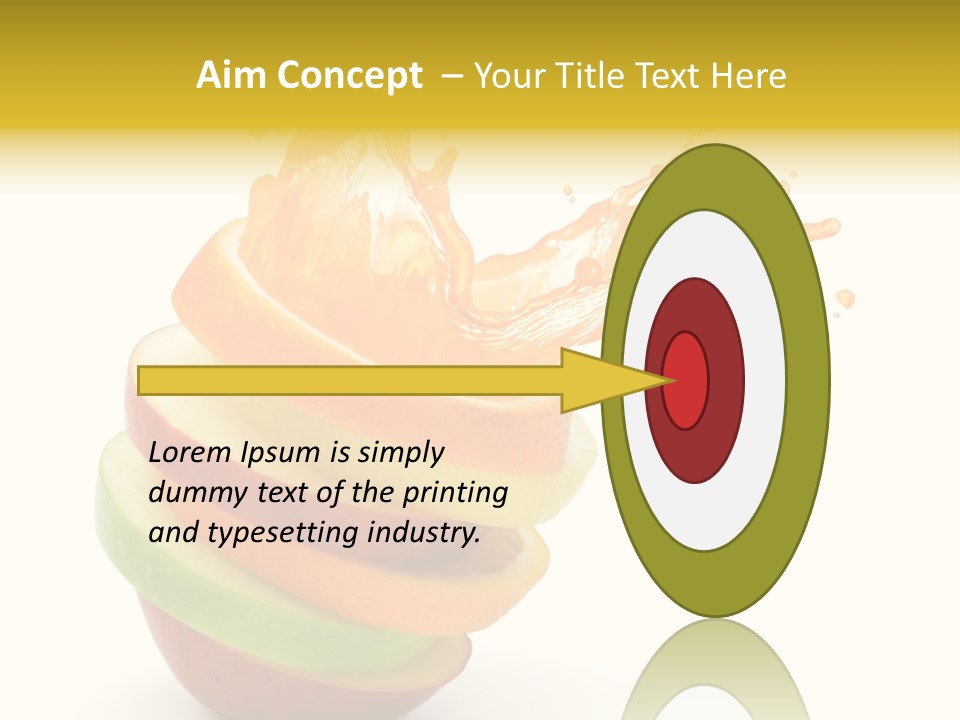 Aim Concept – Your Title Text Here

Lorem Ipsum is simply dummy text of the printing and typesetting industry.